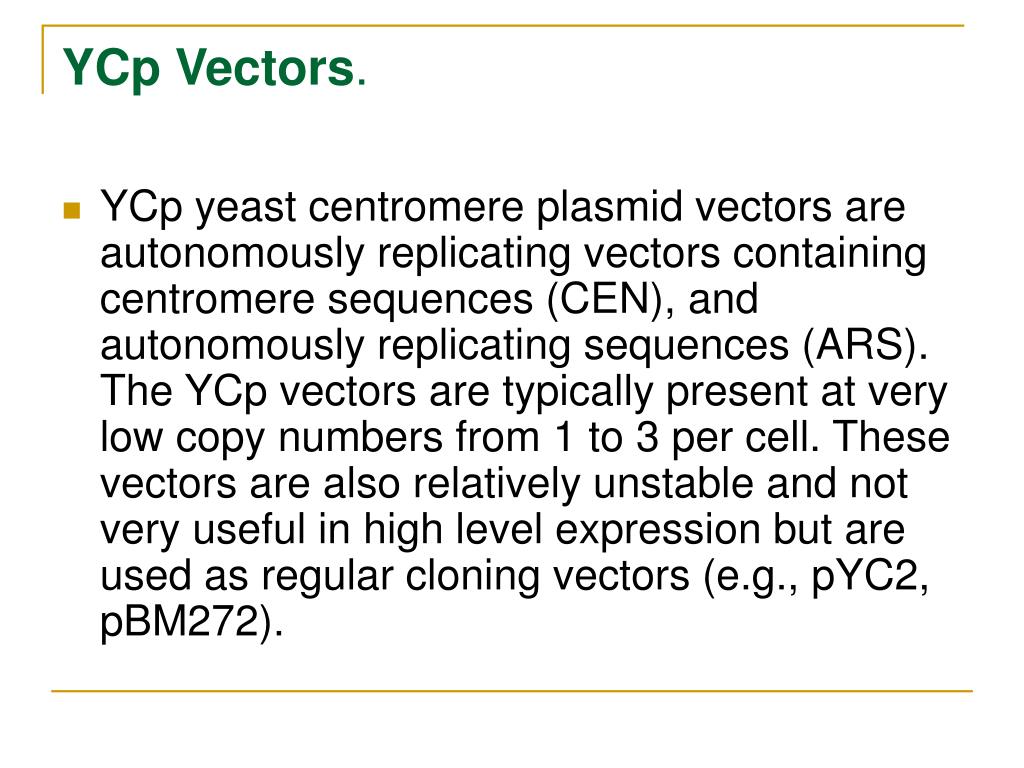 YCp Vectors.

YCp yeast centromere plasmid vectors are autonomously replicating vectors containing centromere sequences (CEN), and autonomously replicating sequences (ARS). The YCp vectors are typically present at very low copy numbers from 1 to 3 per cell. These vectors are also relatively unstable and not very useful in high level expression but are used as regular cloning vectors (e.g., pYC2, pBM272).